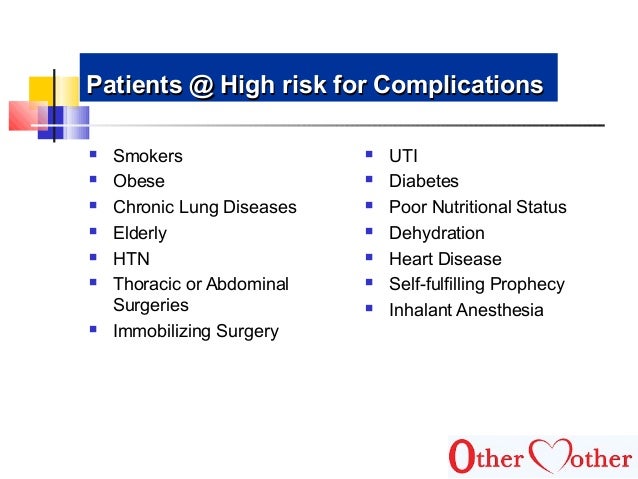 Patients @ High risk for Complications

- Smokers
- Obese
- Chronic Lung Diseases
- Elderly
- HTN
- Thoracic or Abdominal Surgeries
- Immobilizing Surgery

- UTI
- Diabetes
- Poor Nutritional Status
- Dehydration
- Heart Disease
- Self-fulfilling Prophecy
- Inhalant Anesthesia

Other Mother